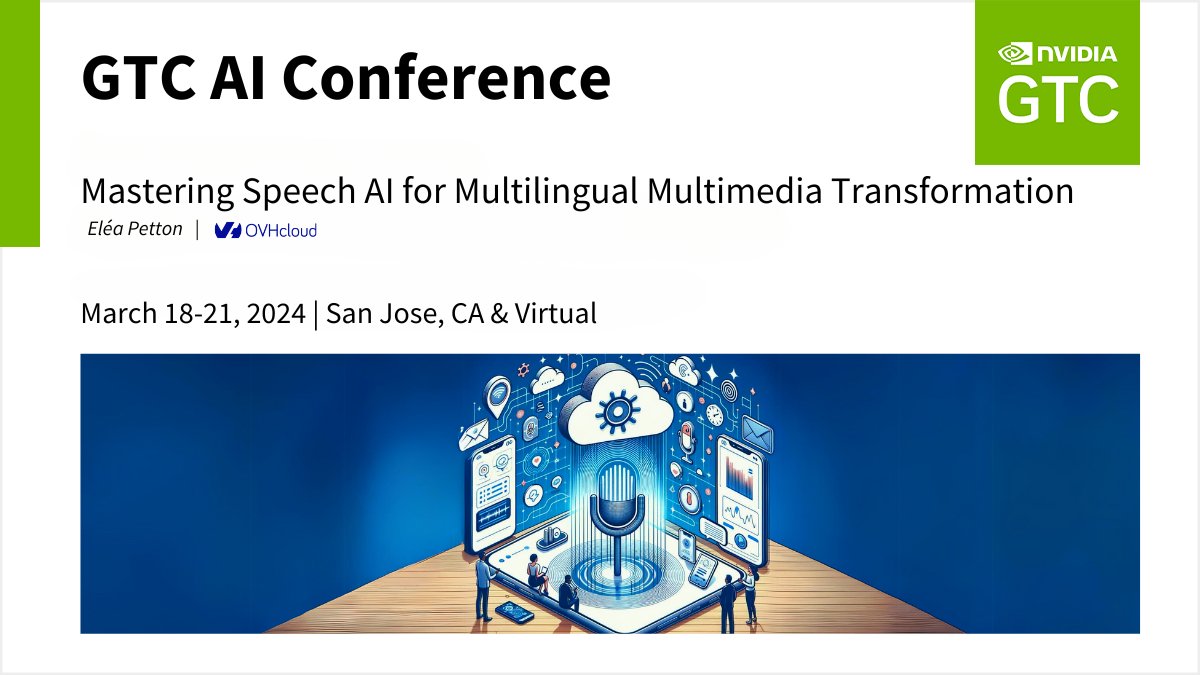 GTC AI Conference

NVIDIA
GTC

Mastering Speech AI for Multilingual Multimedia Transformation

Eléa Petton | OVHcloud

March 18-21, 2024 | San Jose, CA & Virtual